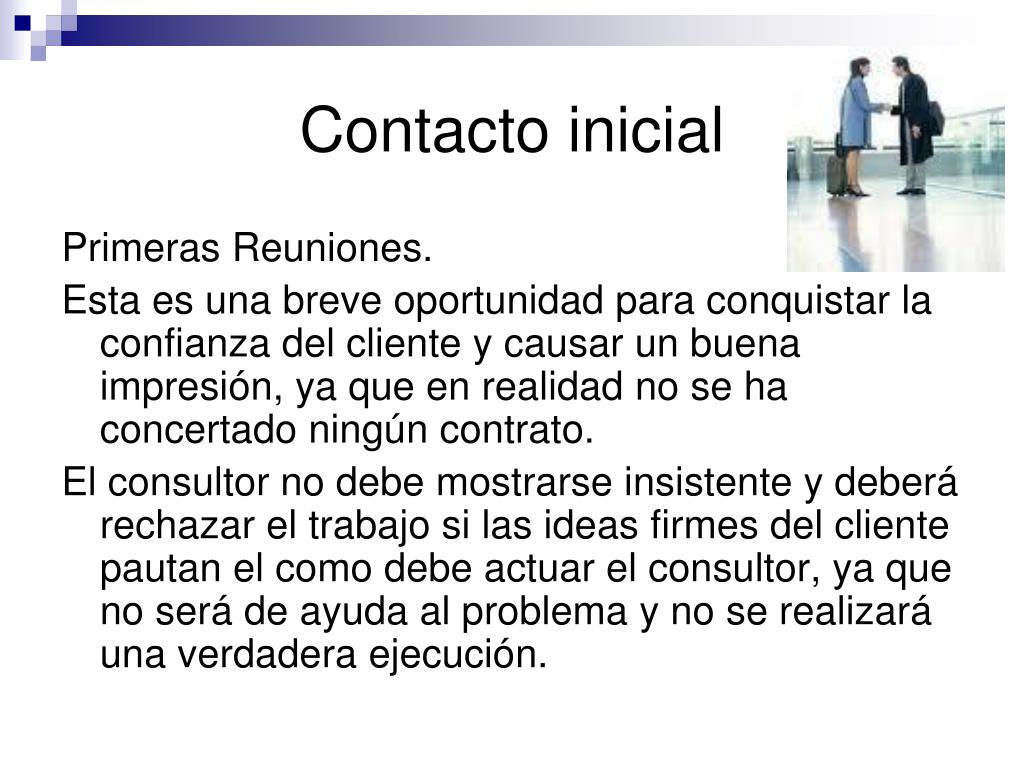 Contacto inicial

Primeras Reuniones.

Esta es una breve oportunidad para conquistar la confianza del cliente y causar un buena impresión, ya que en realidad no se ha concertado ningún contrato.

El consultor no debe mostrarse insistente y deberá rechazar el trabajo si las ideas firmes del cliente pautan el como debe actuar el consultor, ya que no será de ayuda al problema y no se realizará una verdadera ejecución.